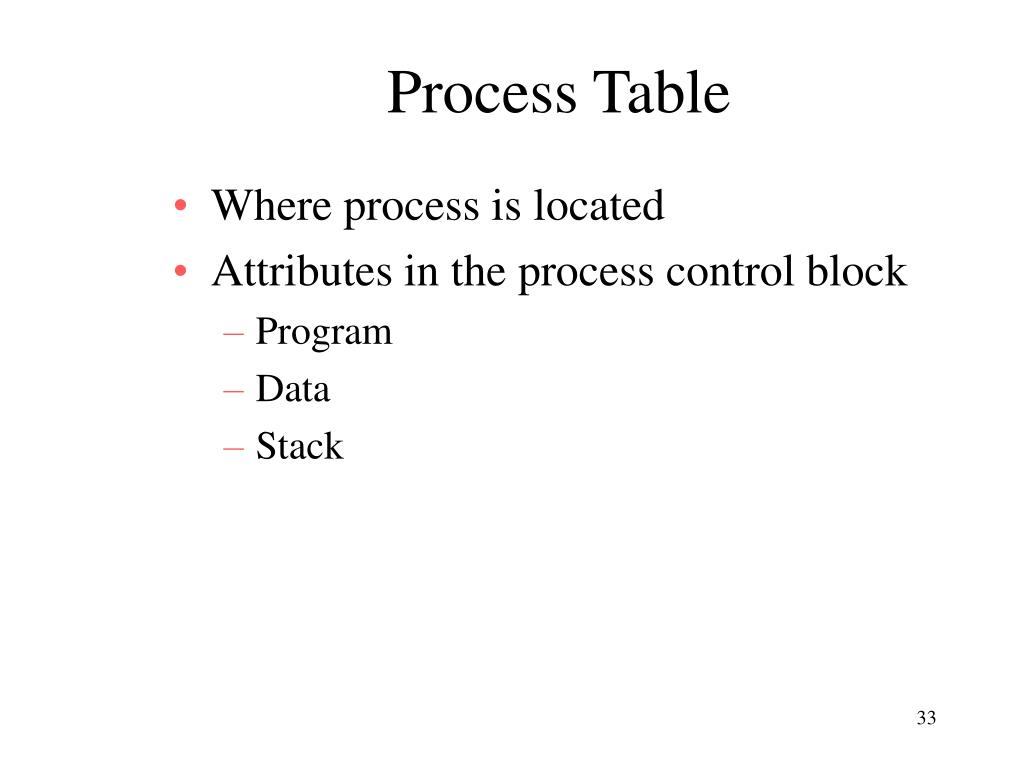 Process Table

• Where process is located
• Attributes in the process control block
  – Program
  – Data
  – Stack

33